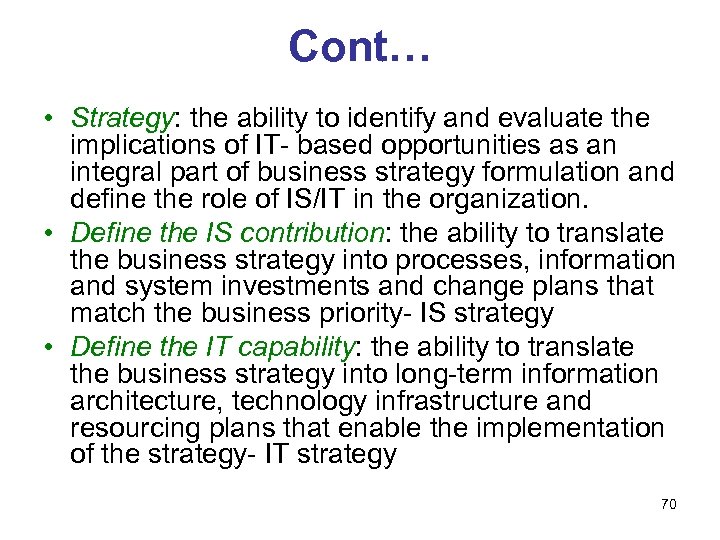 Cont…

• Strategy: the ability to identify and evaluate the implications of IT- based opportunities as an integral part of business strategy formulation and define the role of IS/IT in the organization.
• Define the IS contribution: the ability to translate the business strategy into processes, information and system investments and change plans that match the business priority- IS strategy
• Define the IT capability: the ability to translate the business strategy into long-term information architecture, technology infrastructure and resourcing plans that enable the implementation of the strategy- IT strategy

70